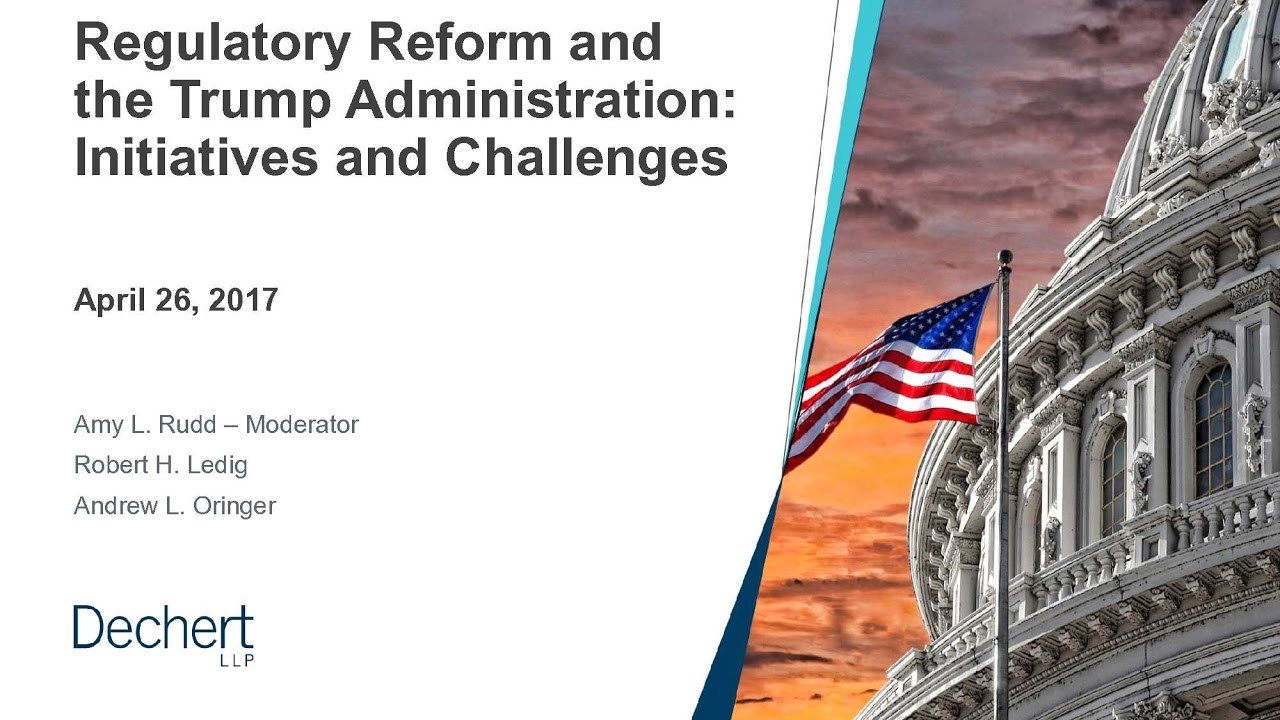 Regulatory Reform and the Trump Administration: Initiatives and Challenges

April 26, 2017

Amy L. Rudd – Moderator
Robert H. Ledig
Andrew L. Oringer

Dechert
LLP